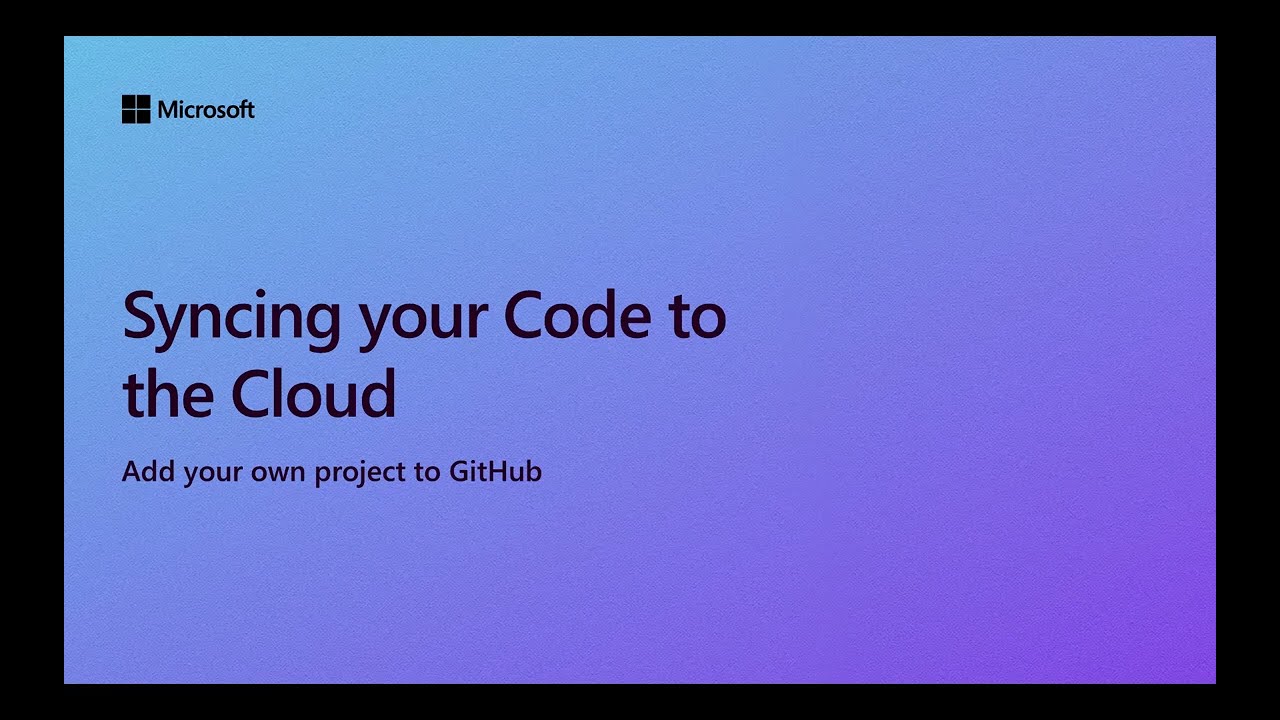 Microsoft

Syncing your Code to the Cloud

Add your own project to GitHub